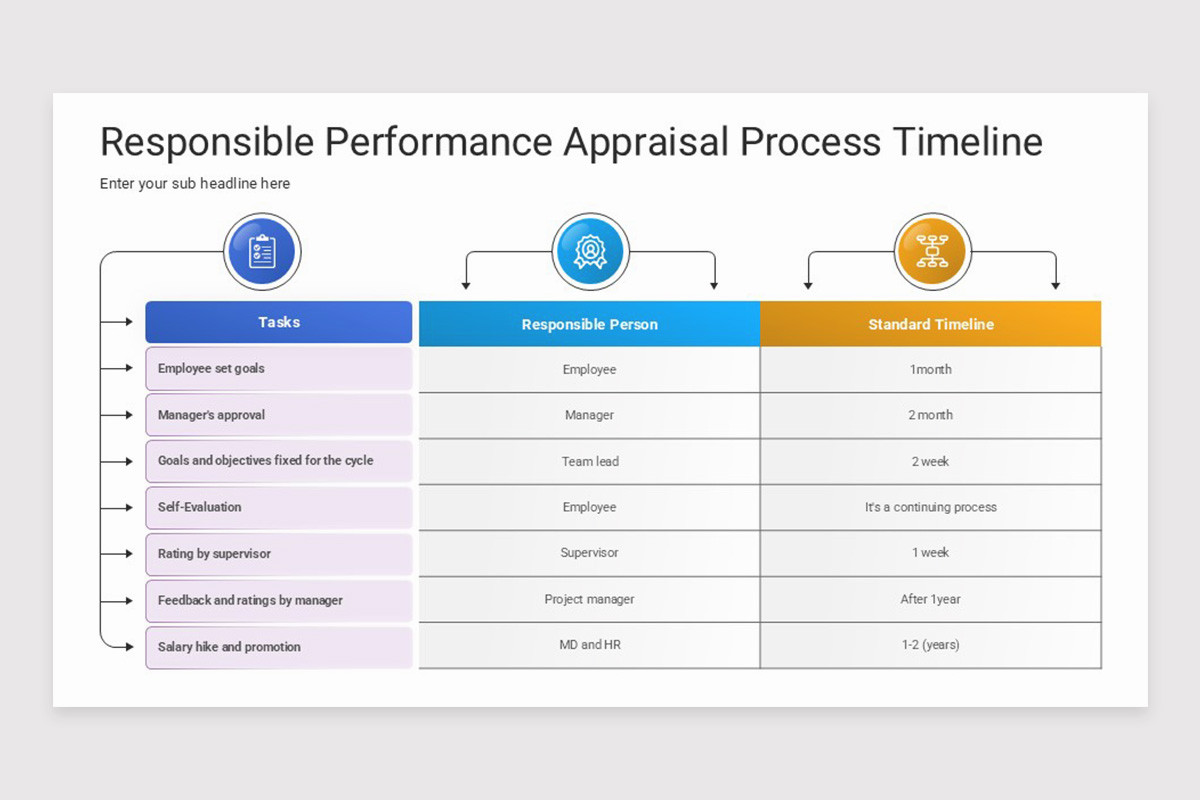 Responsible Performance Appraisal Process Timeline

Enter your sub headline here

| Tasks | Responsible Person | Standard Timeline |
|---|---|---|
| Employee set goals | Employee | 1month |
| Manager's approval | Manager | 2 month |
| Goals and objectives fixed for the cycle | Team lead | 2 week |
| Self-Evaluation | Employee | It's a continuing process |
| Rating by supervisor | Supervisor | 1 week |
| Feedback and ratings by manager | Project manager | After 1year |
| Salary hike and promotion | MD and HR | 1-2 (years) |